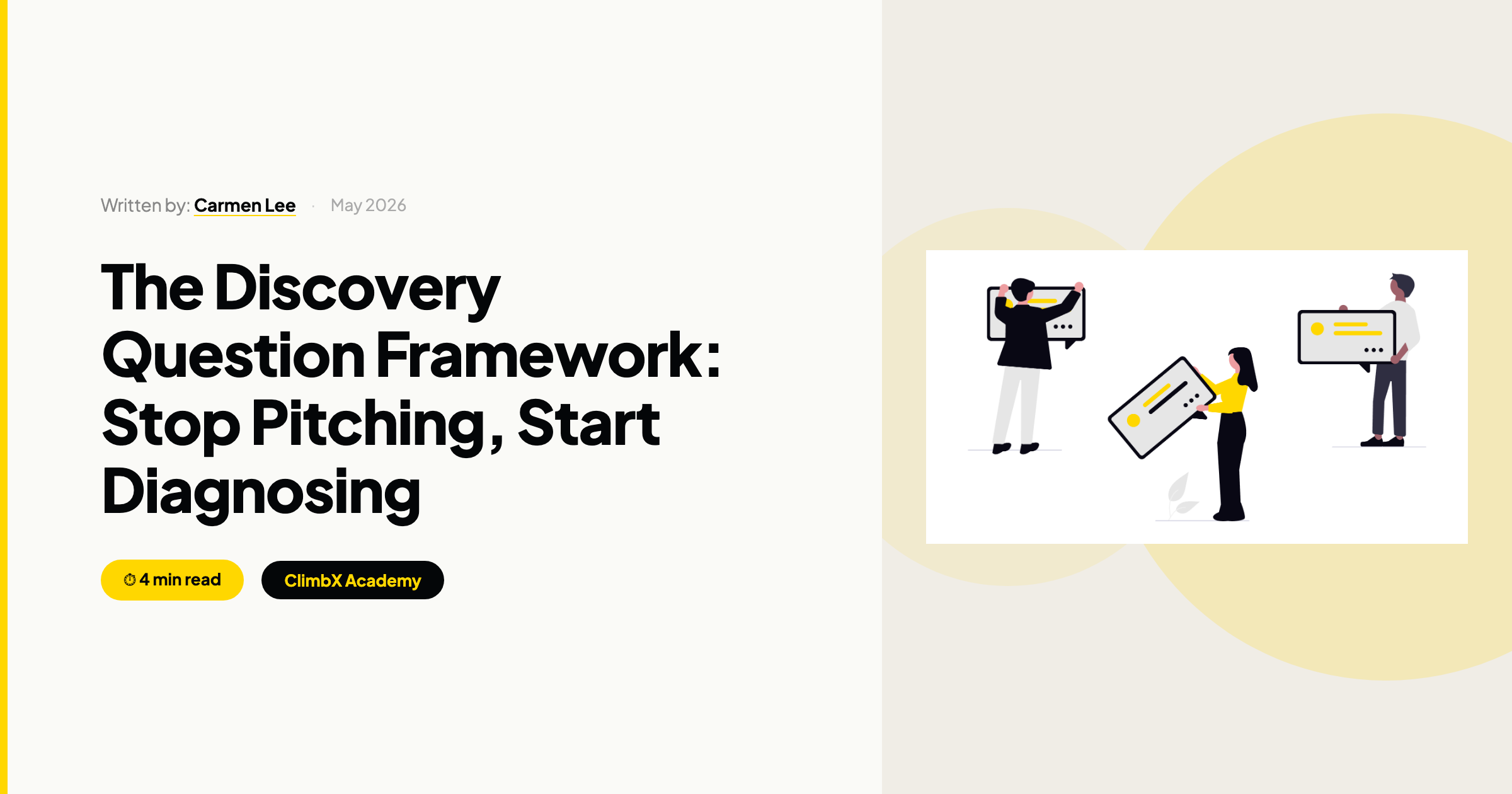 Written by: Carmen Lee · May 2026

The Discovery Question Framework: Stop Pitching, Start Diagnosing

4 min read

ClimbX Academy